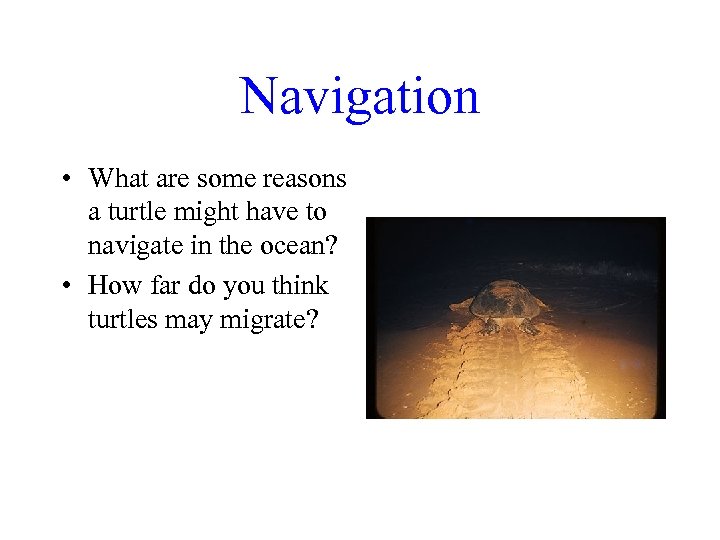 Navigation

• What are some reasons a turtle might have to navigate in the ocean?
• How far do you think turtles may migrate?